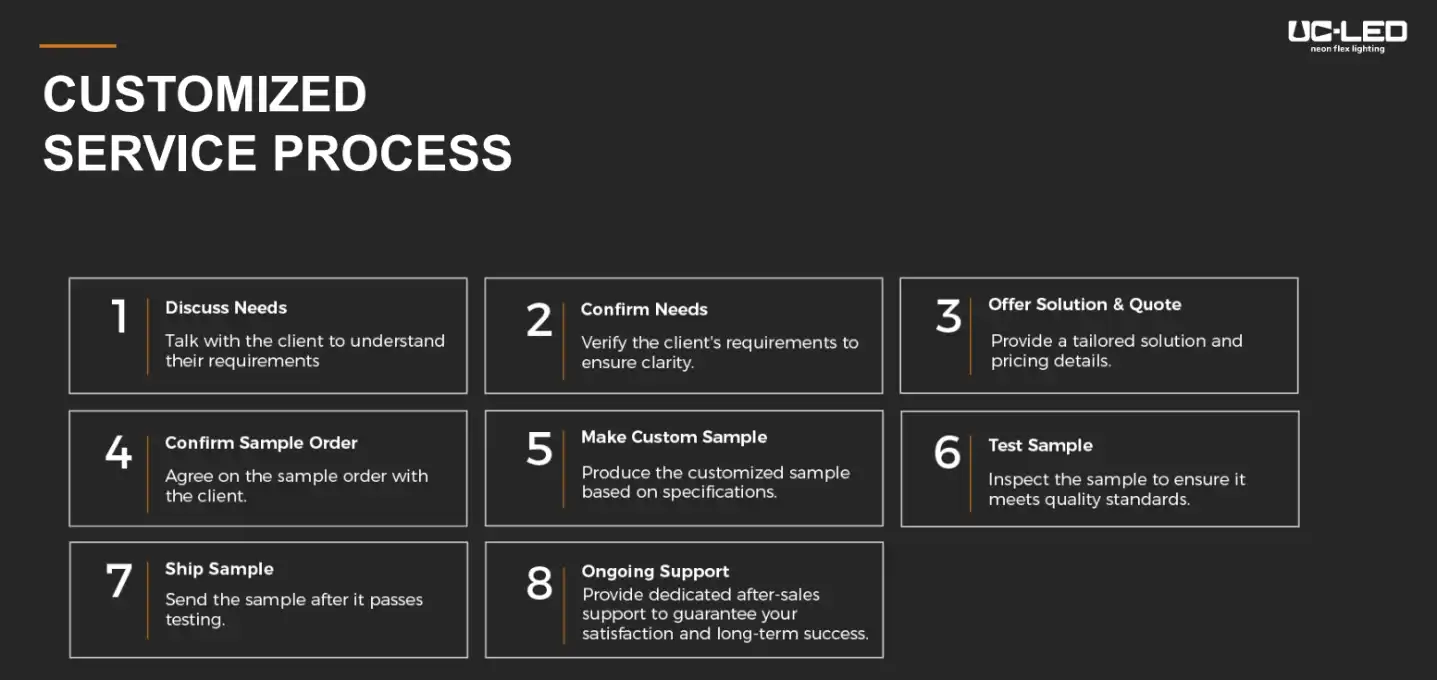 UC-LED
neon flex lighting

CUSTOMIZED SERVICE PROCESS

1
Discuss Needs
Talk with the client to understand their requirements

2
Confirm Needs
Verify the client's requirements to ensure clarity.

3
Offer Solution & Quote
Provide a tailored solution and pricing details.

4
Confirm Sample Order
Agree on the sample order with the client.

5
Make Custom Sample
Produce the customized sample based on specifications.

6
Test Sample
Inspect the sample to ensure it meets quality standards.

7
Ship Sample
Send the sample after it passes testing.

8
Ongoing Support
Provide dedicated after-sales support to guarantee your satisfaction and long-term success.